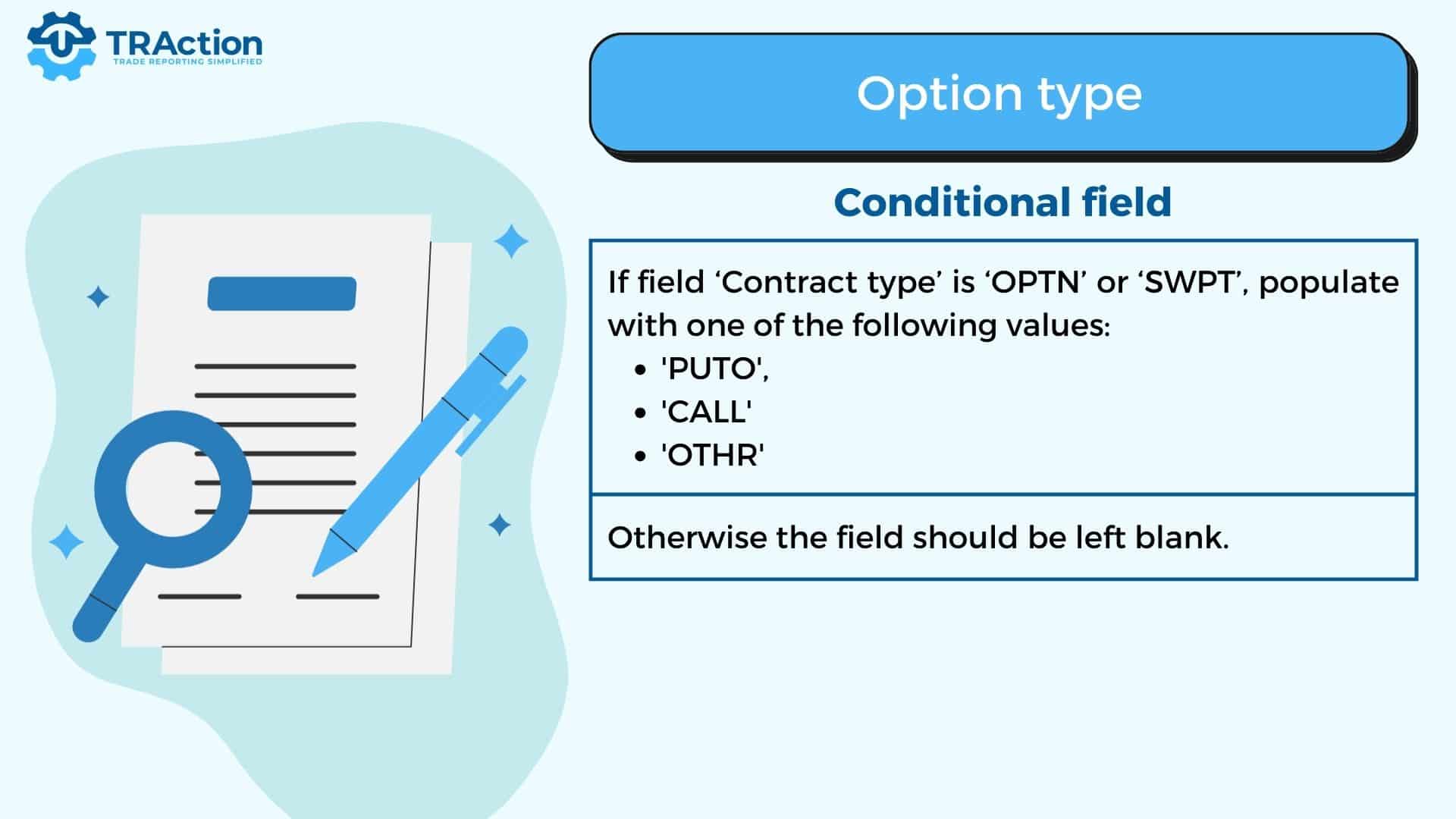 TRAction
TRADE REPORTING SIMPLIFIED

Option type

Conditional field

If field ‘Contract type’ is ‘OPTN’ or ‘SWPT’, populate with one of the following values:
• 'PUTO',
• 'CALL'
• 'OTHR'

Otherwise the field should be left blank.